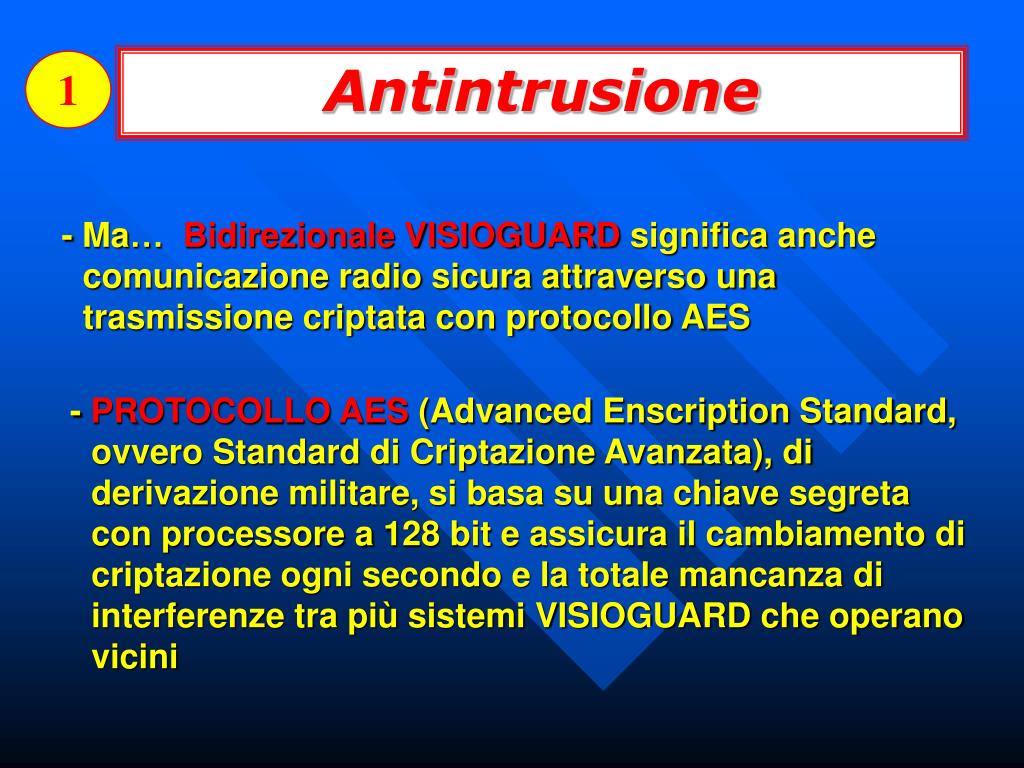 1

Antintrusione

- Ma… Bidirezionale VISIOGUARD significa anche comunicazione radio sicura attraverso una trasmissione criptata con protocollo AES

- PROTOCOLLO AES (Advanced Enscription Standard, ovvero Standard di Criptazione Avanzata), di derivazione militare, si basa su una chiave segreta con processore a 128 bit e assicura il cambiamento di criptazione ogni secondo e la totale mancanza di interferenze tra più sistemi VISIOGUARD che operano vicini